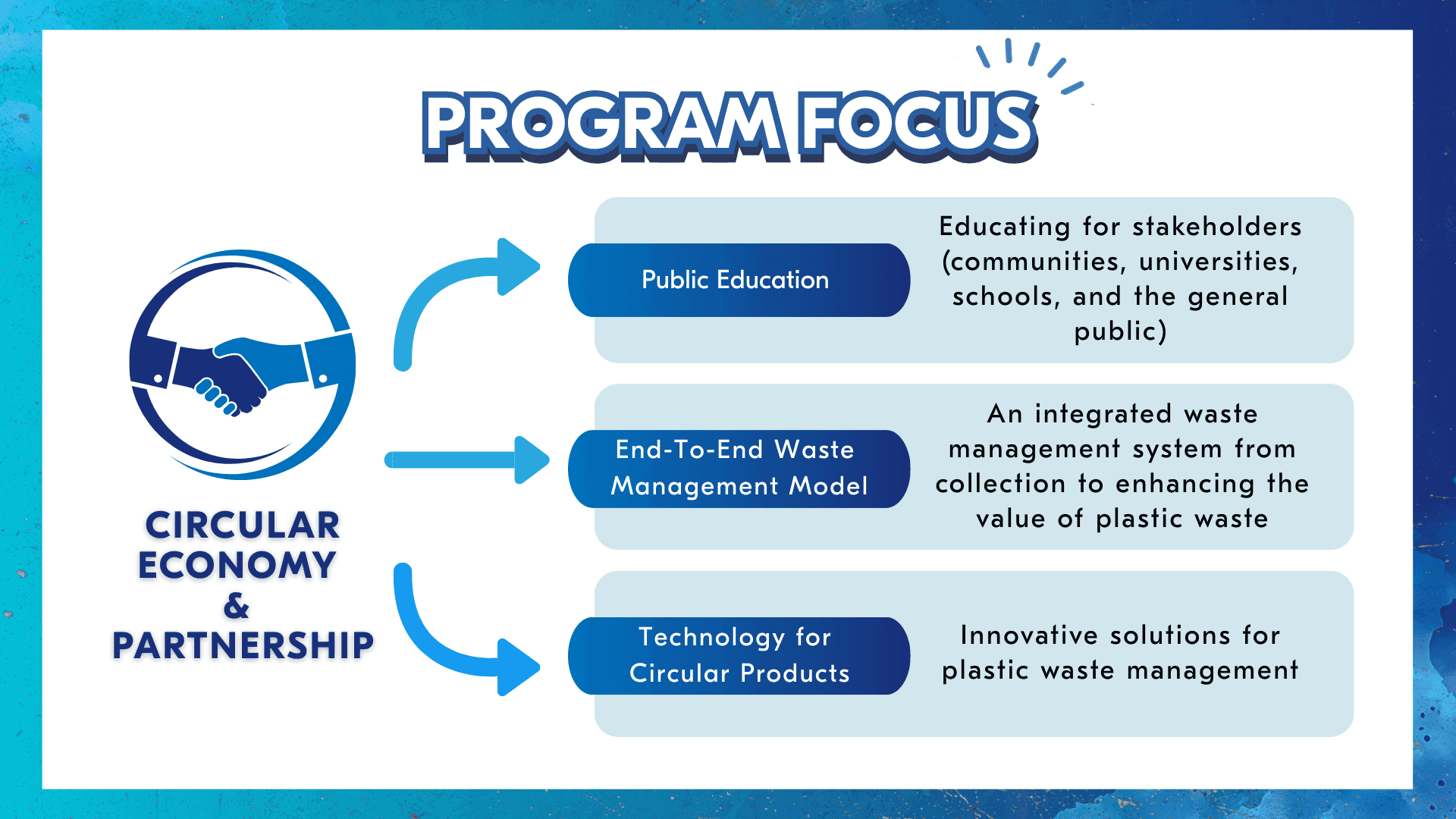 PROGRAM FOCUS

CIRCULAR ECONOMY & PARTNERSHIP

Public Education

Educating for stakeholders (communities, universities, schools, and the general public)

End-To-End Waste Management Model

An integrated waste management system from collection to enhancing the value of plastic waste

Technology for Circular Products

Innovative solutions for plastic waste management